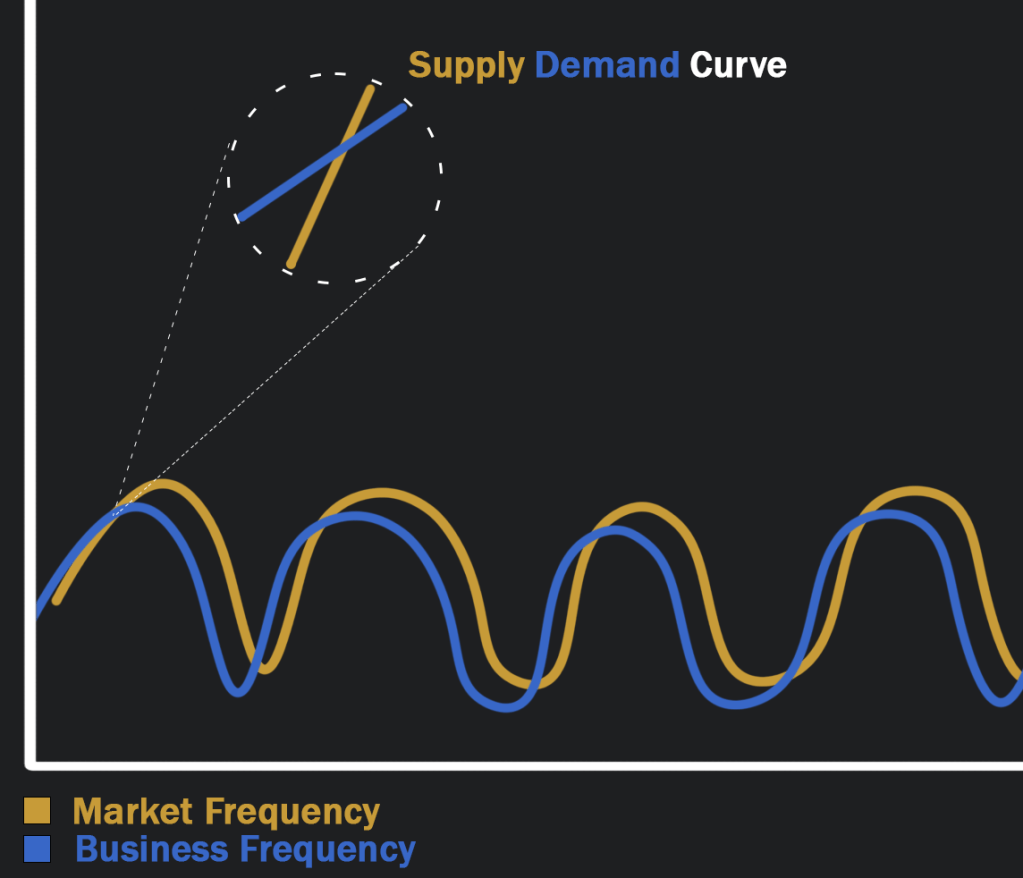 Supply Demand Curve

Market Frequency
Business Frequency